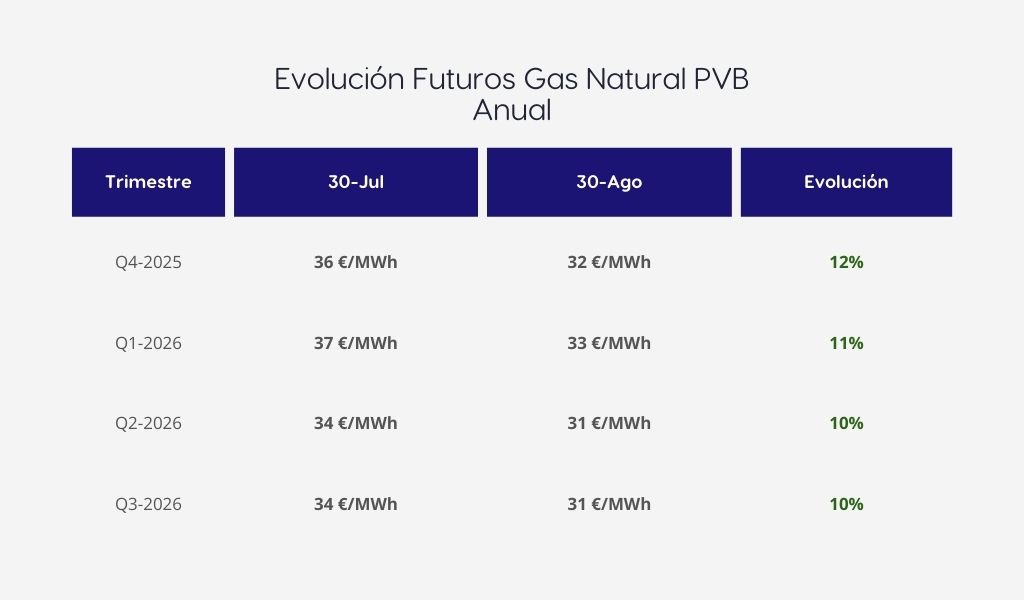 Evolución Futuros Gas Natural PVB
Anual

| Trimestre | 30-Jul | 30-Ago | Evolución |
|---|---|---|---|
| Q4-2025 | 36 €/MWh | 32 €/MWh | 12% |
| Q1-2026 | 37 €/MWh | 33 €/MWh | 11% |
| Q2-2026 | 34 €/MWh | 31 €/MWh | 10% |
| Q3-2026 | 34 €/MWh | 31 €/MWh | 10% |